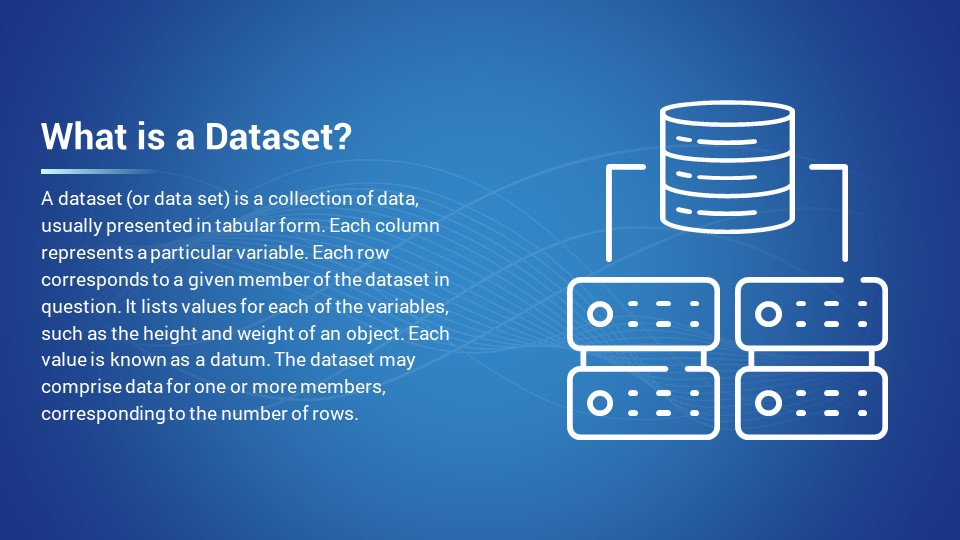 What is a Dataset?

A dataset (or data set) is a collection of data, usually presented in tabular form. Each column represents a particular variable. Each row corresponds to a given member of the dataset in question. It lists values for each of the variables, such as the height and weight of an object. Each value is known as a datum. The dataset may comprise data for one or more members, corresponding to the number of rows.